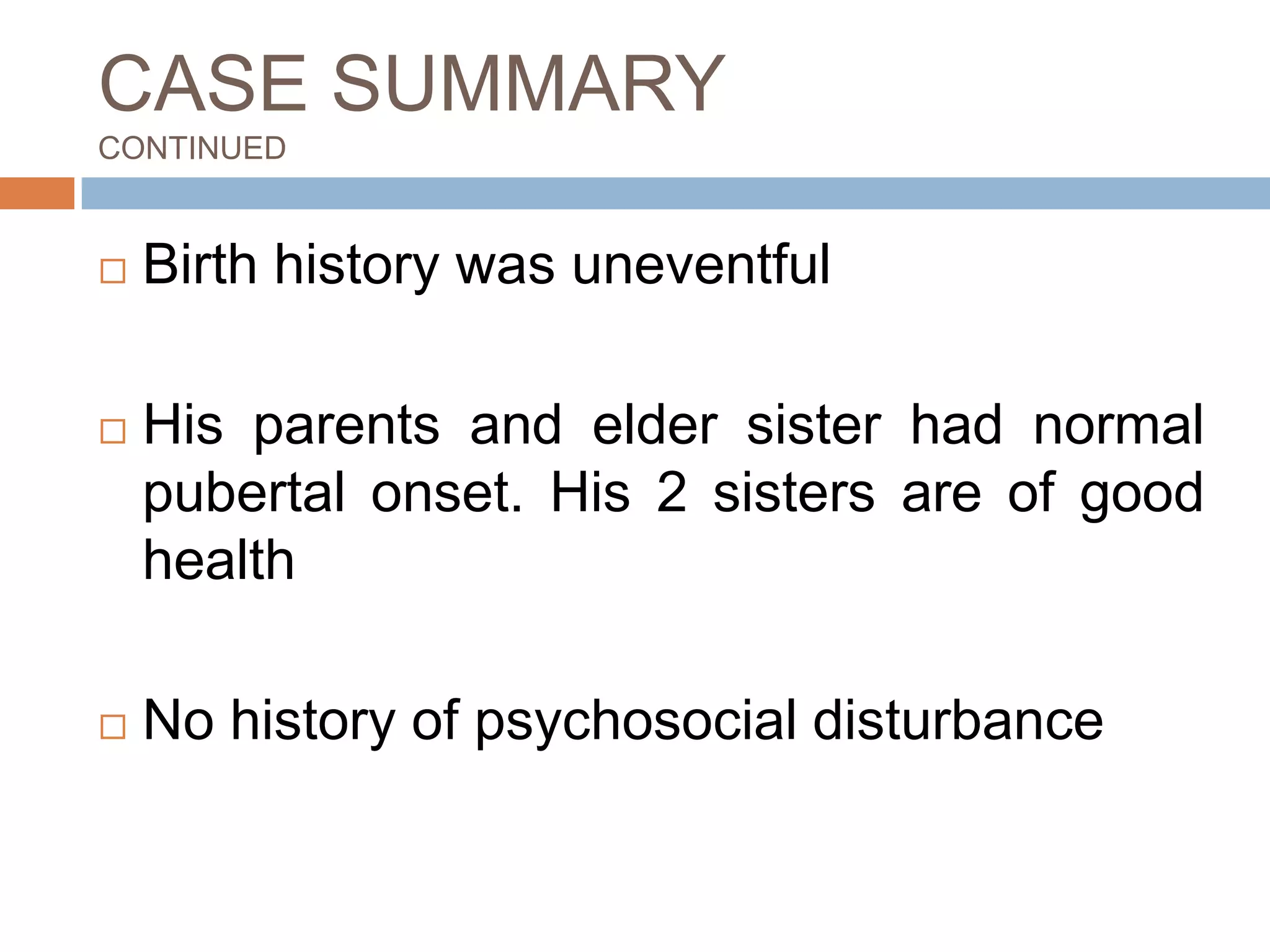 CASE SUMMARY
CONTINUED

□ Birth history was uneventful

□ His parents and elder sister had normal pubertal onset. His 2 sisters are of good health

□ No history of psychosocial disturbance